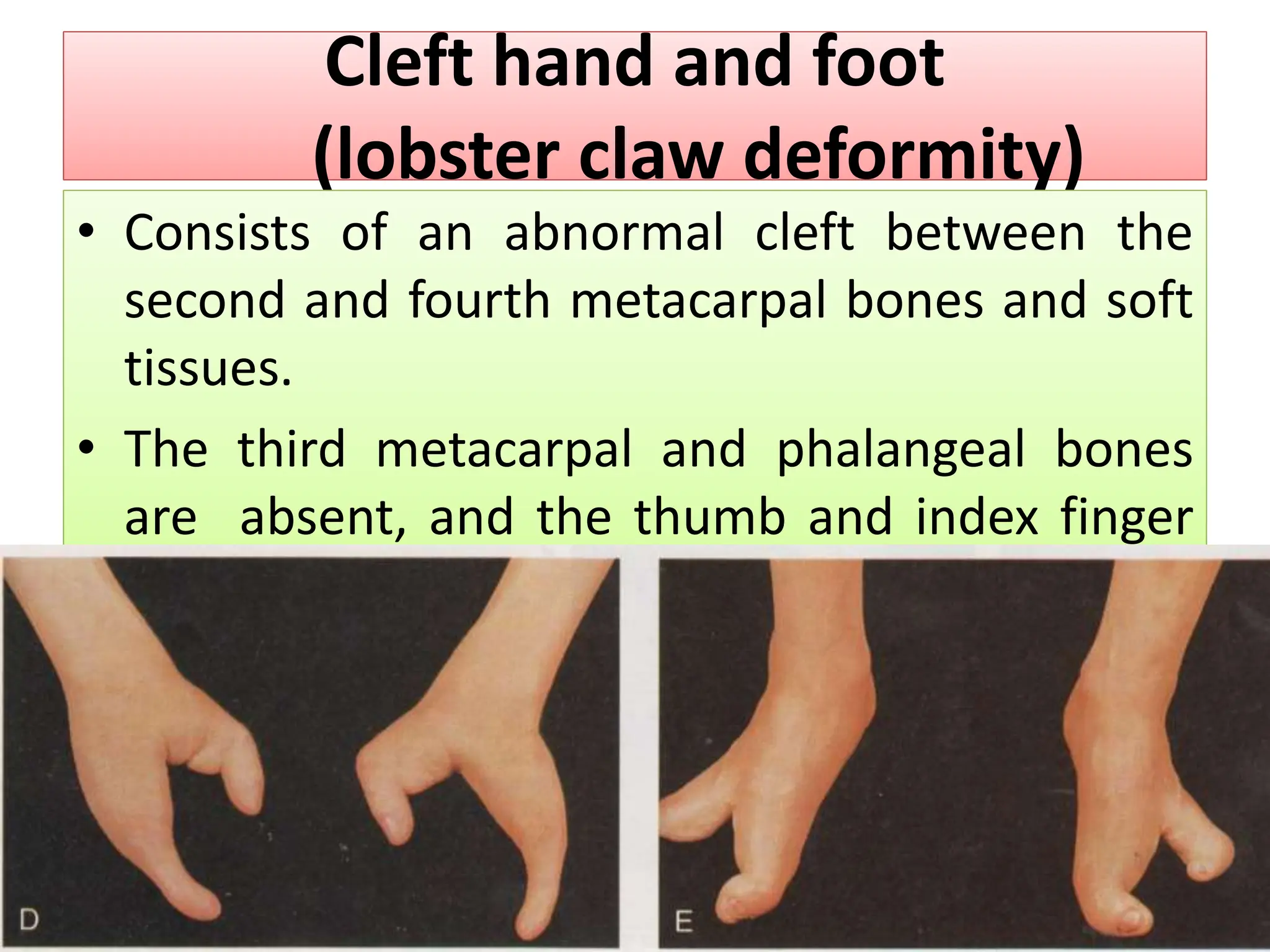 Cleft hand and foot
(lobster claw deformity)

• Consists of an abnormal cleft between the second and fourth metacarpal bones and soft tissues.

• The third metacarpal and phalangeal bones are absent, and the thumb and index finger

D

E